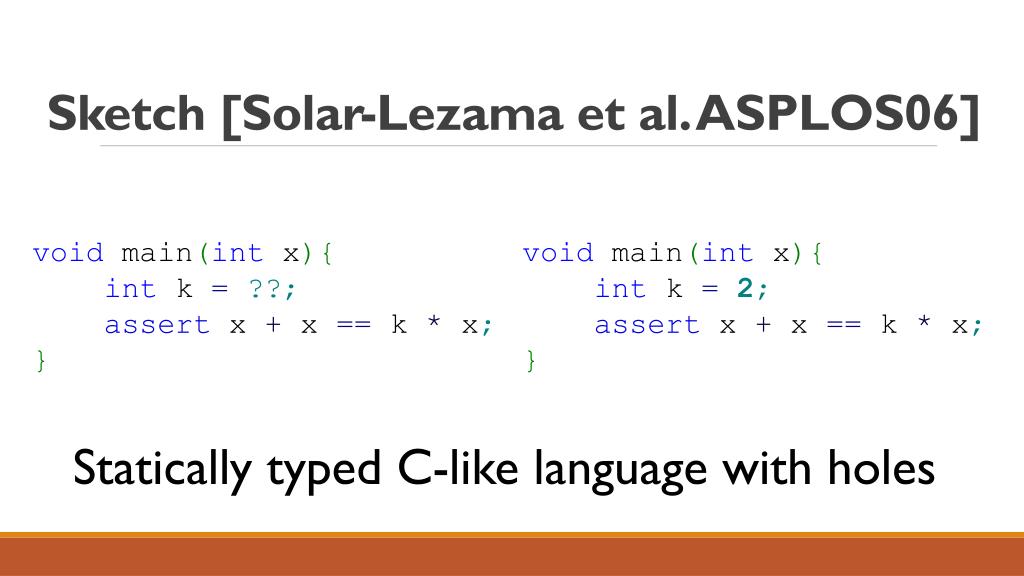 Sketch [Solar-Lezama et al. ASPLOS06]

void main(int x){
    int k = ??;
    assert x + x == k * x;
}

void main(int x){
    int k = 2;
    assert x + x == k * x;
}

Statically typed C-like language with holes